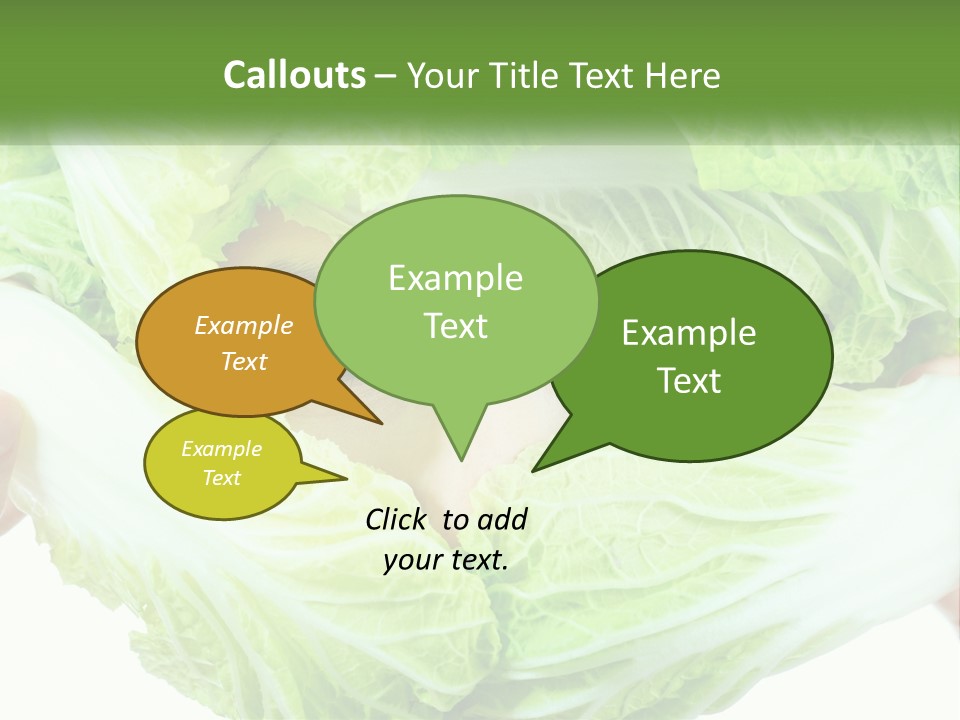 Callouts – Your Title Text Here

Example Text

Example Text

Example Text

Example Text

Click to add your text.